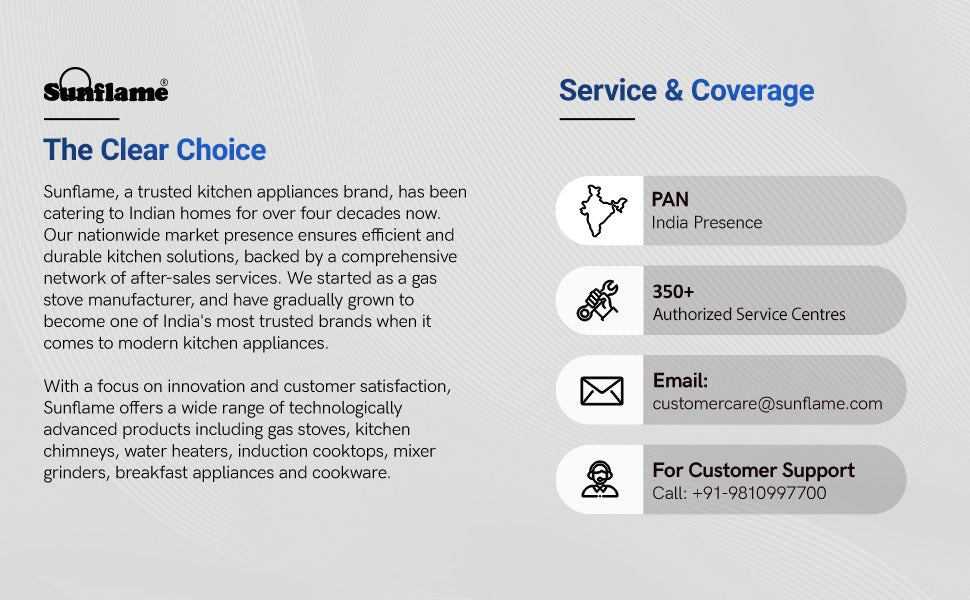 Sunflame®

The Clear Choice

Sunflame, a trusted kitchen appliances brand, has been catering to Indian homes for over four decades now. Our nationwide market presence ensures efficient and durable kitchen solutions, backed by a comprehensive network of after-sales services. We started as a gas stove manufacturer, and have gradually grown to become one of India's most trusted brands when it comes to modern kitchen appliances.

With a focus on innovation and customer satisfaction, Sunflame offers a wide range of technologically advanced products including gas stoves, kitchen chimneys, water heaters, induction cooktops, mixer grinders, breakfast appliances and cookware.

Service & Coverage

PAN
India Presence

350+
Authorized Service Centres

Email:
customercare@sunflame.com

For Customer Support
Call: +91-9810997700